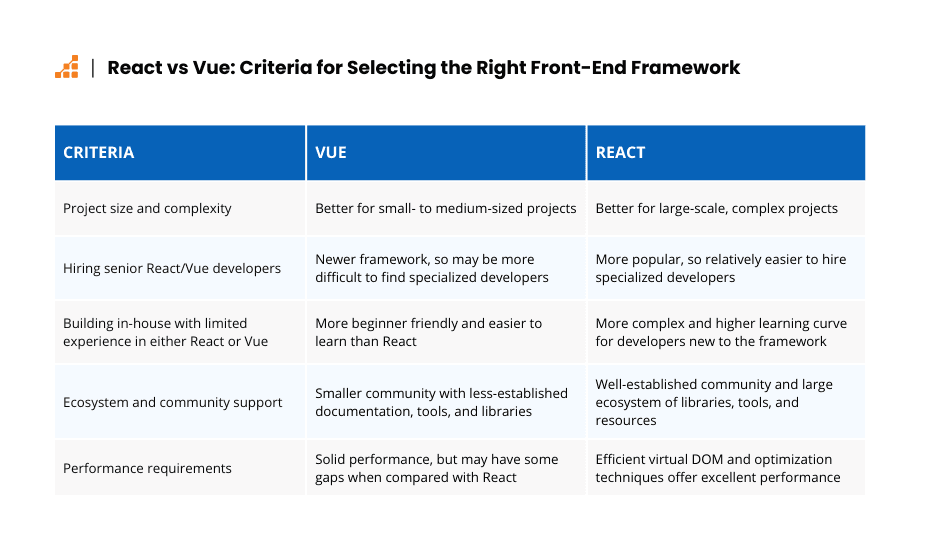 | React vs Vue: Criteria for Selecting the Right Front-End Framework

| CRITERIA | VUE | REACT |
|---|---|---|
| Project size and complexity | Better for small- to medium-sized projects | Better for large-scale, complex projects |
| Hiring senior React/Vue developers | Newer framework, so may be more difficult to find specialized developers | More popular, so relatively easier to hire specialized developers |
| Building in-house with limited experience in either React or Vue | More beginner friendly and easier to learn than React | More complex and higher learning curve for developers new to the framework |
| Ecosystem and community support | Smaller community with less-established documentation, tools, and libraries | Well-established community and large ecosystem of libraries, tools, and resources |
| Performance requirements | Solid performance, but may have some gaps when compared with React | Efficient virtual DOM and optimization techniques offer excellent performance |